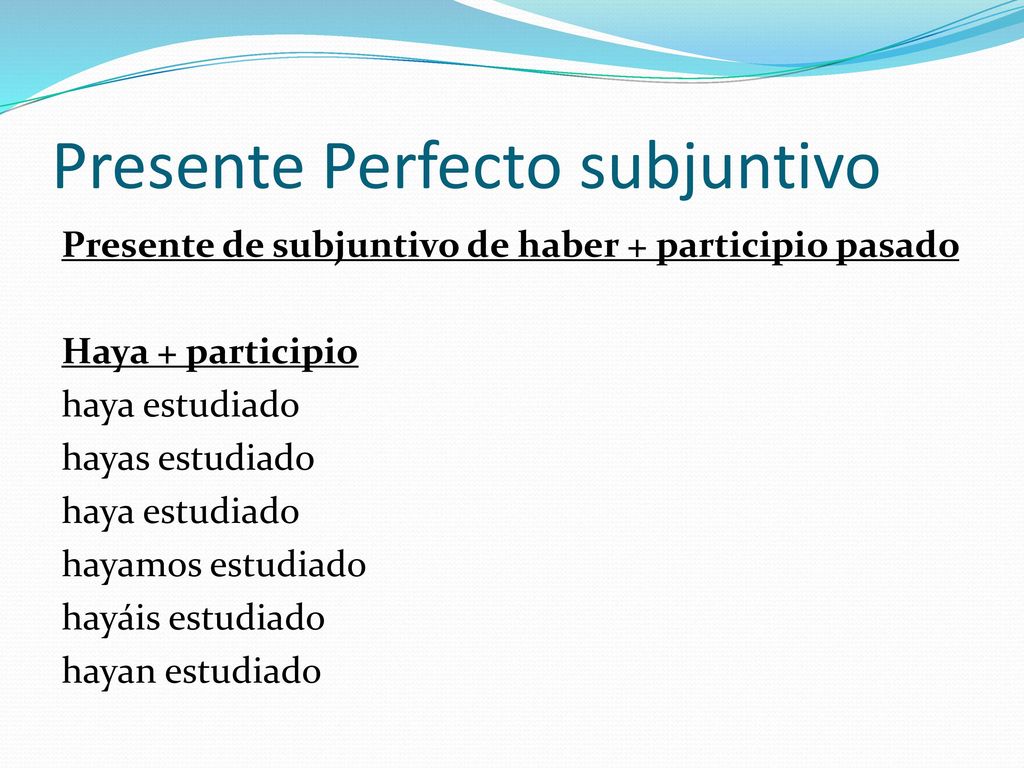 Presente Perfecto subjuntivo

Presente de subjuntivo de haber + participio pasado

Haya + participio
haya estudiado
hayas estudiado
haya estudiado
hayamos estudiado
hayáis estudiado
hayan estudiado